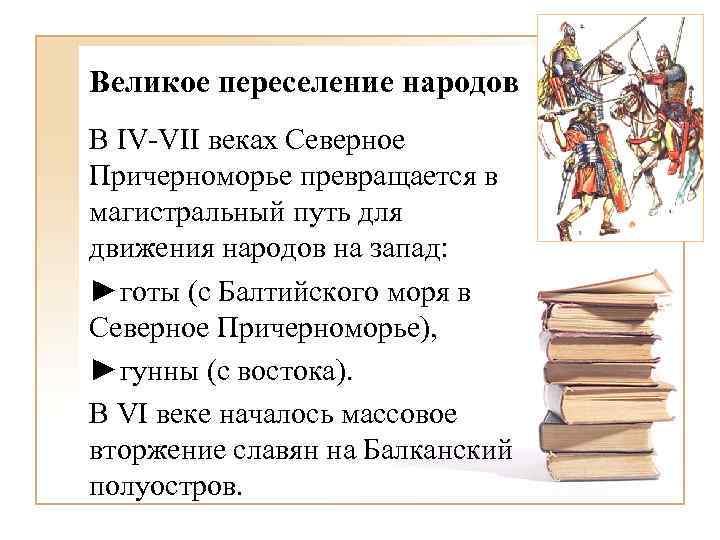 Великое переселение народов

В IV-VII веках Северное Причерноморье превращается в магистральный путь для движения народов на запад:

►готы (с Балтийского моря в Северное Причерноморье),

►гунны (с востока).

В VI веке началось массовое вторжение славян на Балканский полуостров.